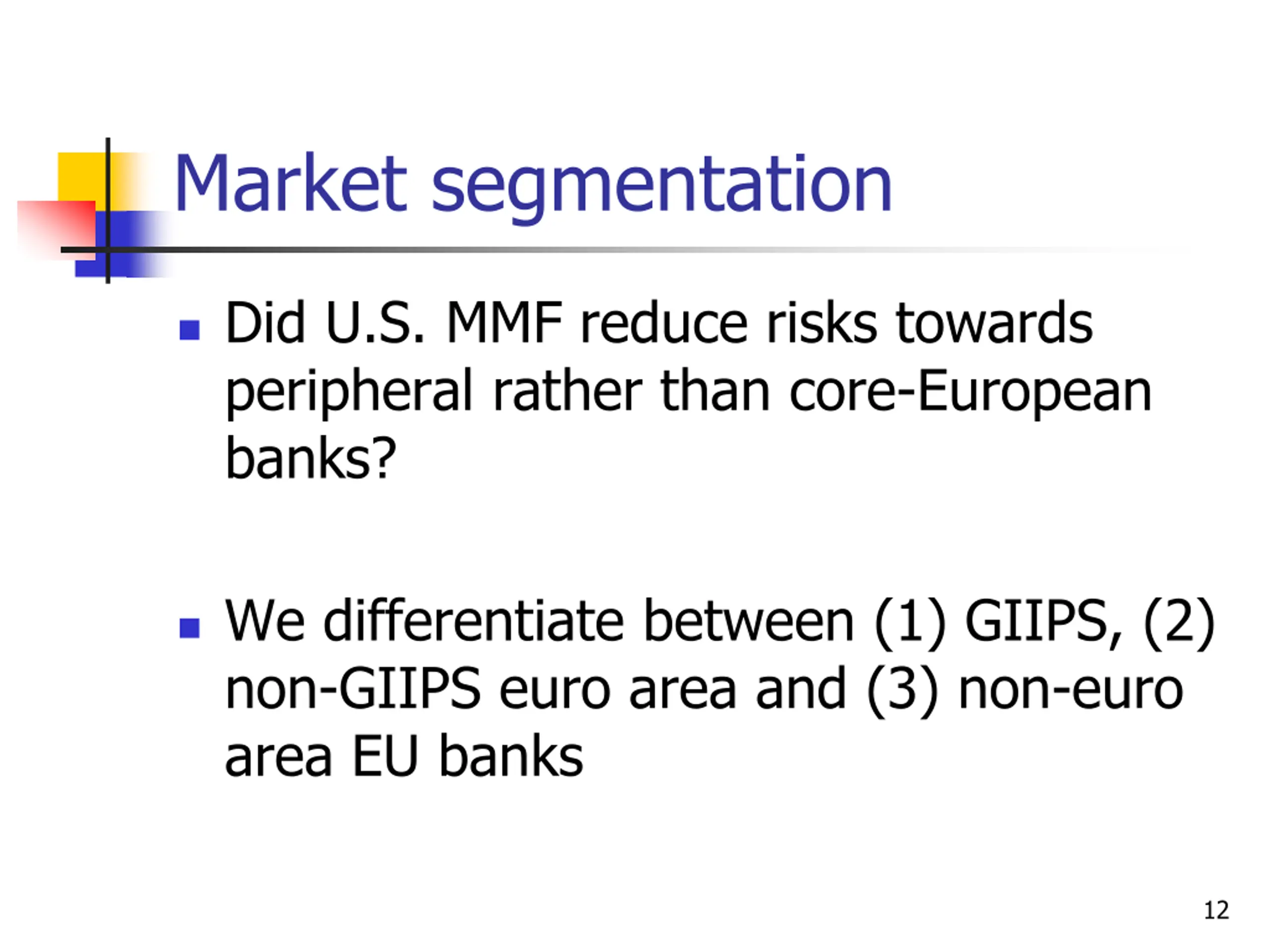 Market segmentation

- Did U.S. MMF reduce risks towards peripheral rather than core-European banks?

- We differentiate between (1) GIIPS, (2) non-GIIPS euro area and (3) non-euro area EU banks

12